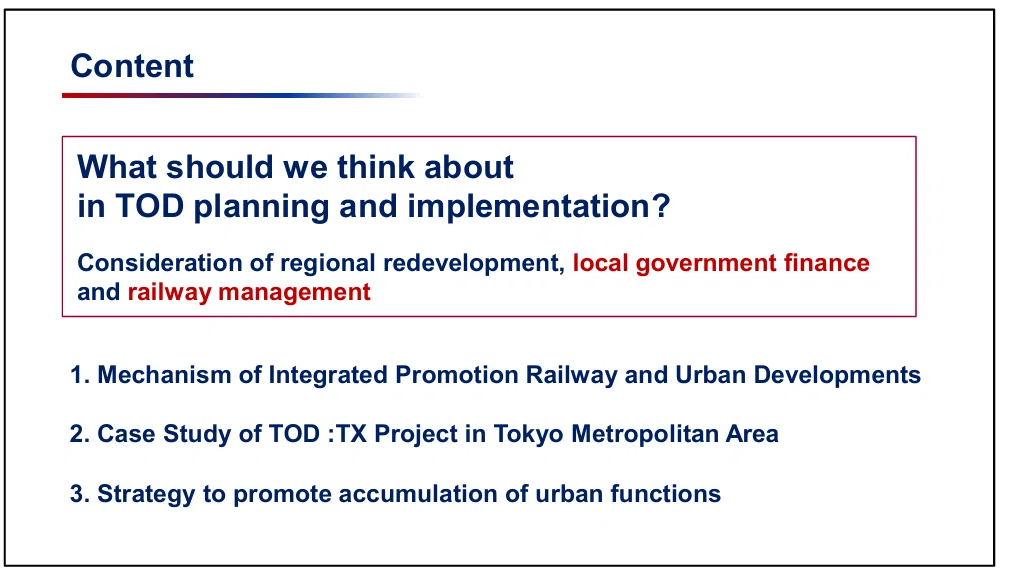 Content

What should we think about
in TOD planning and implementation?

Consideration of regional redevelopment, local government finance and railway management

1. Mechanism of Integrated Promotion Railway and Urban Developments

2. Case Study of TOD :TX Project in Tokyo Metropolitan Area

3. Strategy to promote accumulation of urban functions